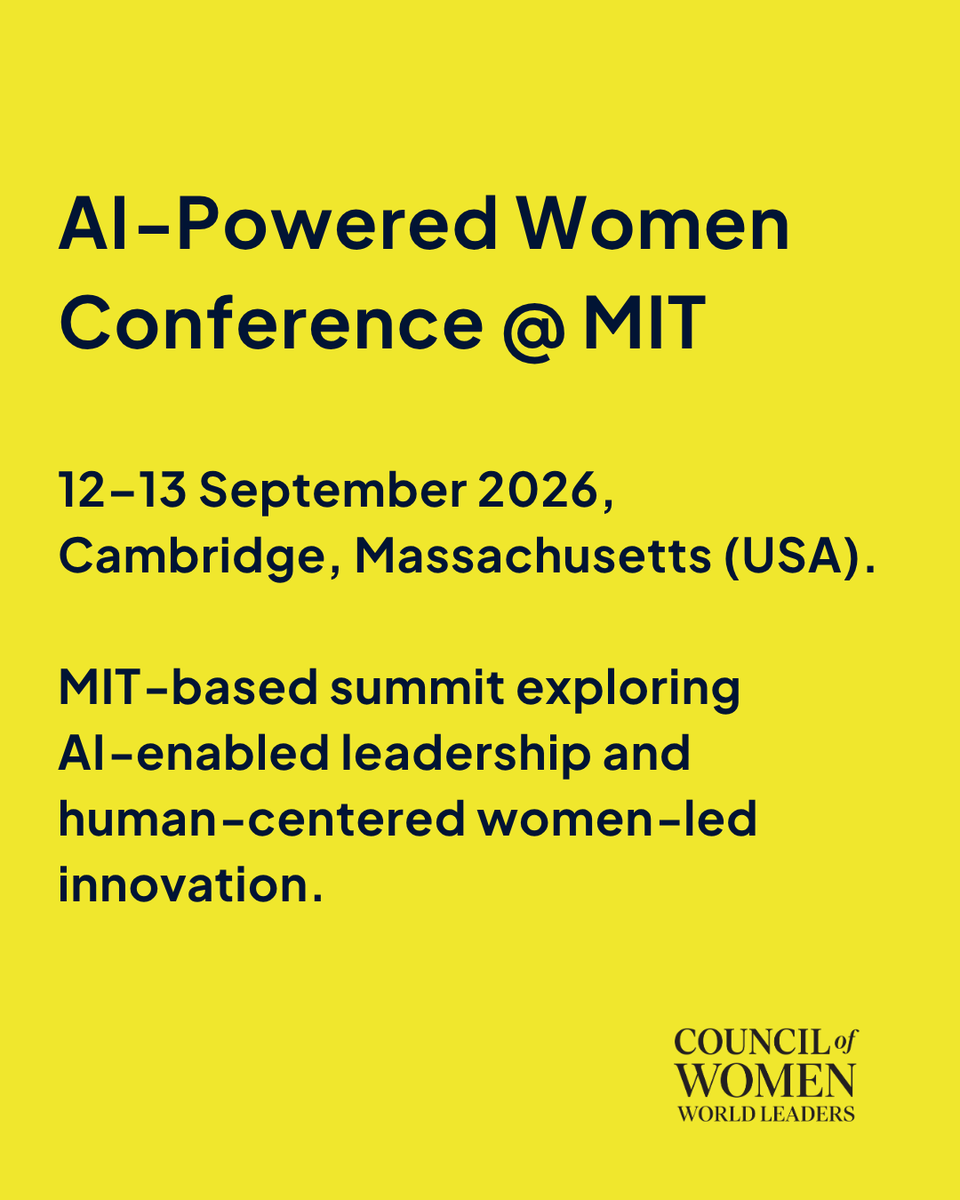 AI-Powered Women Conference @ MIT

12–13 September 2026, Cambridge, Massachusetts (USA).

MIT-based summit exploring AI-enabled leadership and human-centered women-led innovation.

COUNCIL of WOMEN WORLD LEADERS